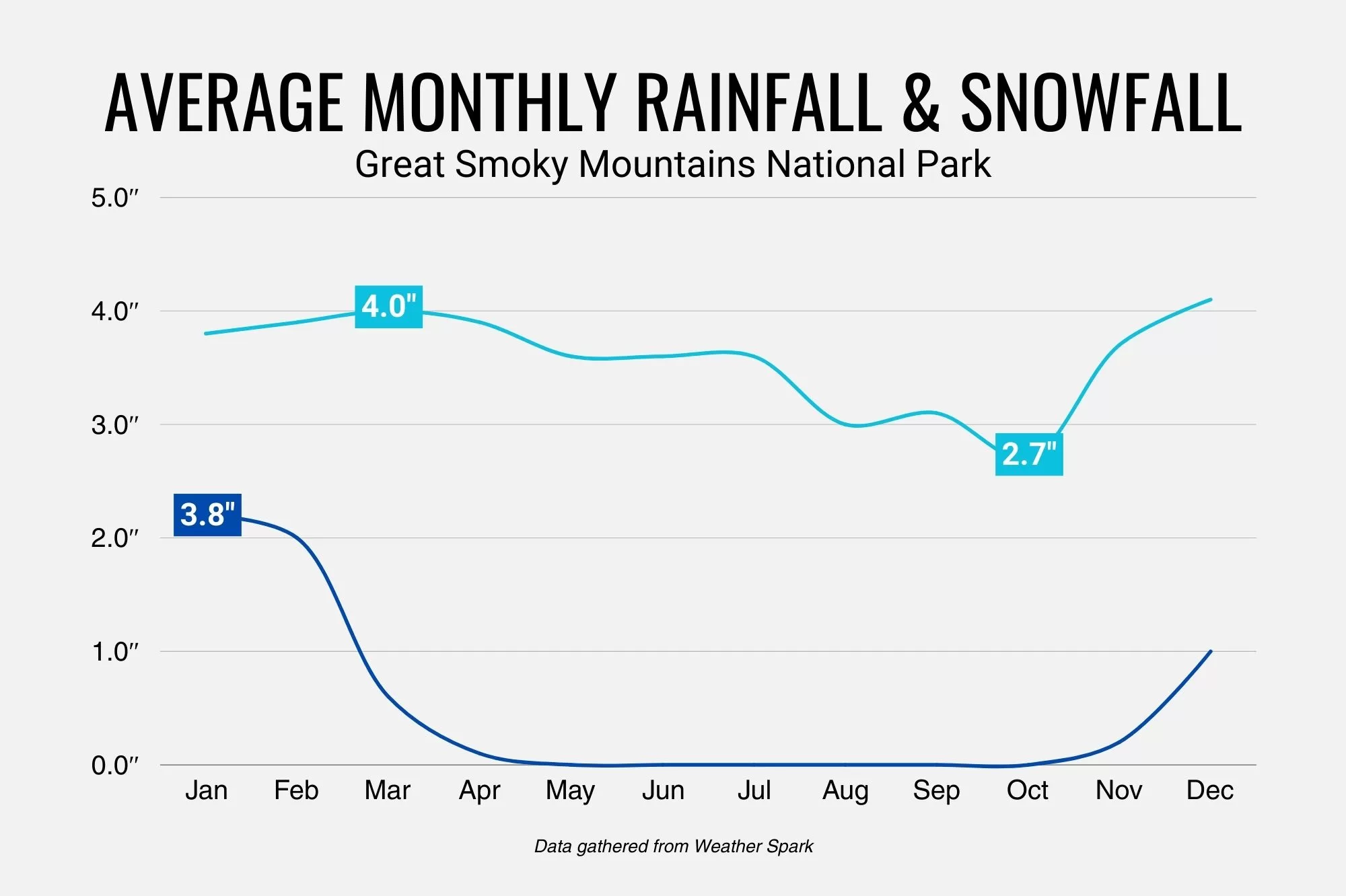 AVERAGE MONTHLY RAINFALL & SNOWFALL

Great Smoky Mountains National Park

5.0″
4.0″
3.0″
2.0″
1.0″
0.0″

4.0"
2.7"
3.8"

Jan Feb Mar Apr May Jun Jul Aug Sep Oct Nov Dec

Data gathered from Weather Spark